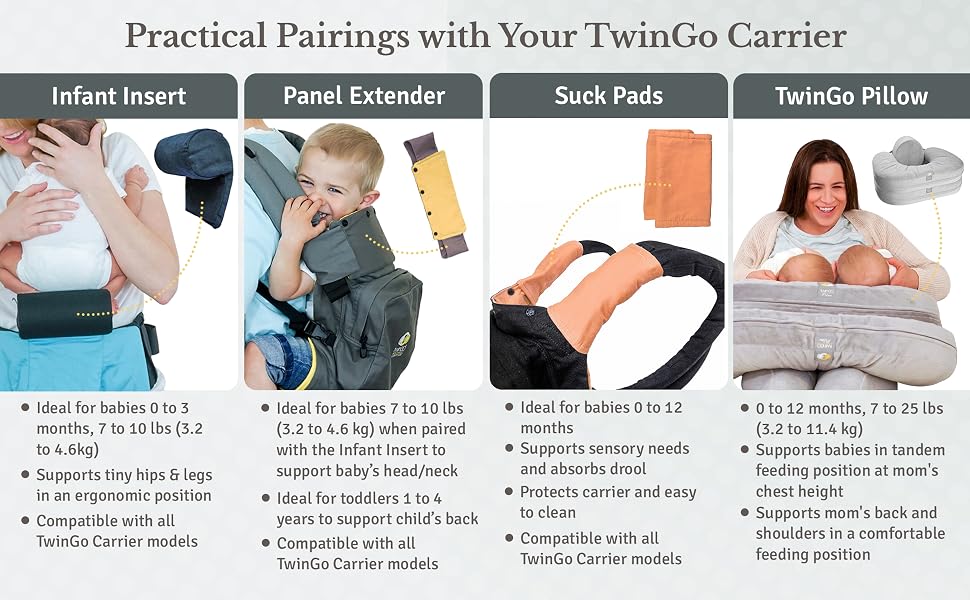 Practical Pairings with Your TwinGo Carrier

Infant Insert

- Ideal for babies 0 to 3 months, 7 to 10 lbs (3.2 to 4.6kg)
- Supports tiny hips & legs in an ergonomic position
- Compatible with all TwinGo Carrier models

Panel Extender

- Ideal for babies 7 to 10 lbs (3.2 to 4.6 kg) when paired with the Infant Insert to support baby's head/neck
- Ideal for toddlers 1 to 4 years to support child's back
- Compatible with all TwinGo Carrier models

Suck Pads

- Ideal for babies 0 to 12 months
- Supports sensory needs and absorbs drool
- Protects carrier and easy to clean
- Compatible with all TwinGo Carrier models

TwinGo Pillow

- 0 to 12 months, 7 to 25 lbs (3.2 to 11.4 kg)
- Supports babies in tandem feeding position at mom's chest height
- Supports mom's back and shoulders in a comfortable feeding position